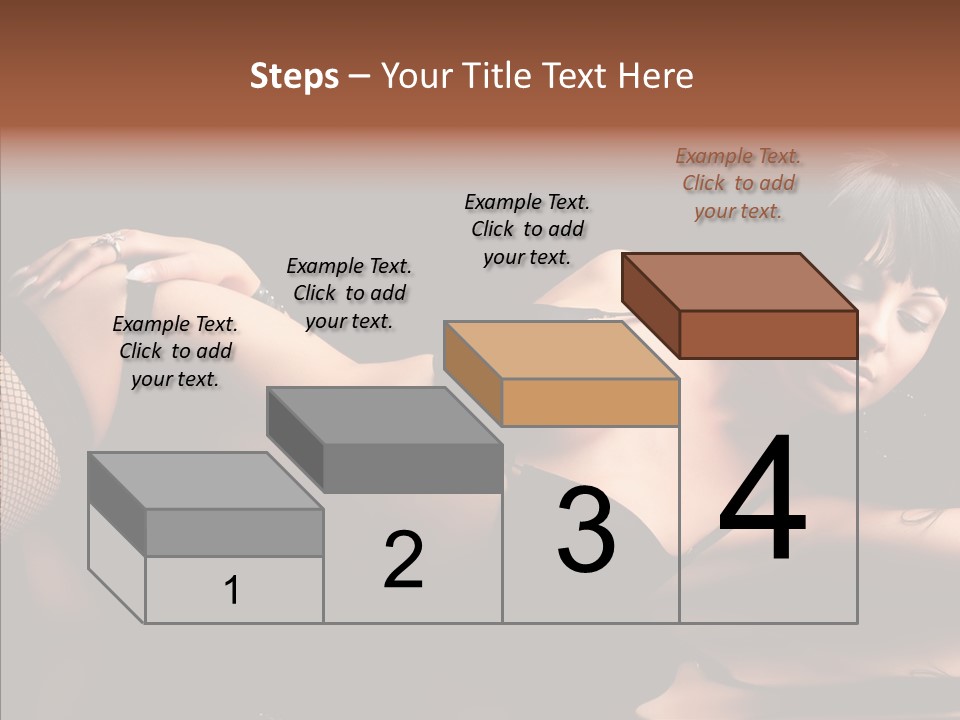 Steps – Your Title Text Here

Example Text. Click to add your text.

Example Text. Click to add your text.

Example Text. Click to add your text.

Example Text. Click to add your text.

1

2

3

4